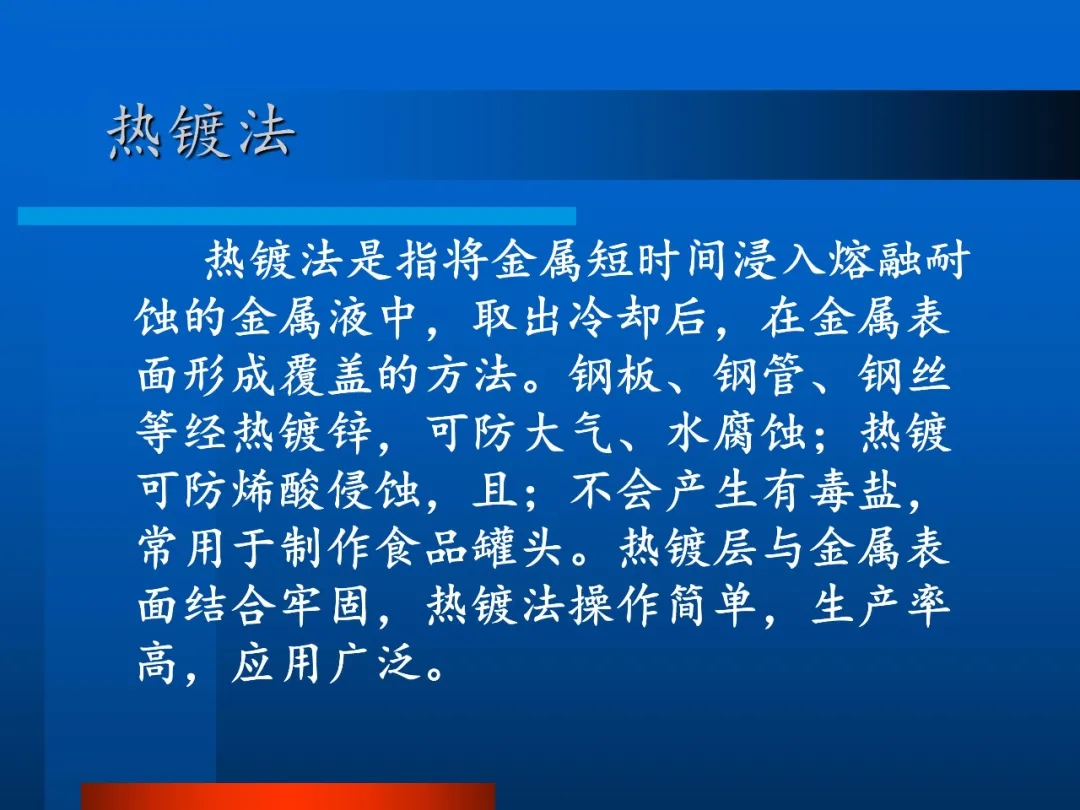 热镀法

热镀法是指将金属短时间浸入熔融耐蚀的金属液中，取出冷却后，在金属表面形成覆盖的方法。钢板、钢管、钢丝等经热镀锌，可防大气、水腐蚀；热镀可防烯酸侵蚀，且；不会产生有毒盐，常用于制作食品罐头。热镀层与金属表面结合牢固，热镀法操作简单，生产率高，应用广泛。